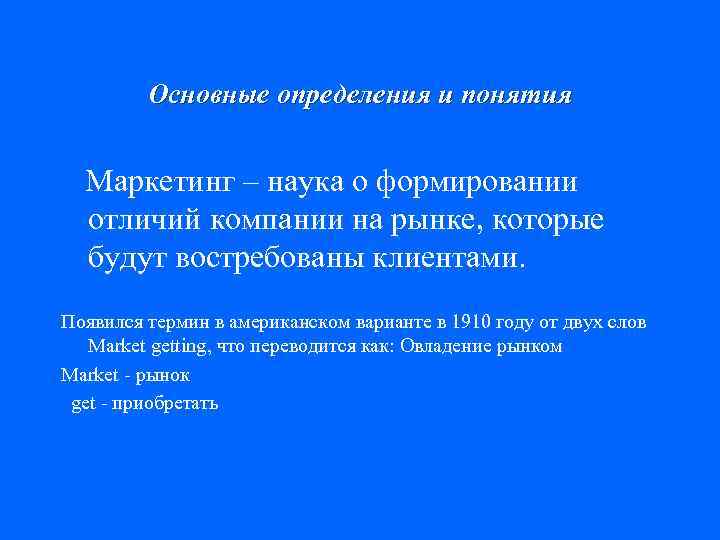 Основные определения и понятия

Маркетинг – наука о формировании отличий компании на рынке, которые будут востребованы клиентами.

Появился термин в американском варианте в 1910 году от двух слов Market getting, что переводится как: Овладение рынком

Market - рынок

get - приобретать